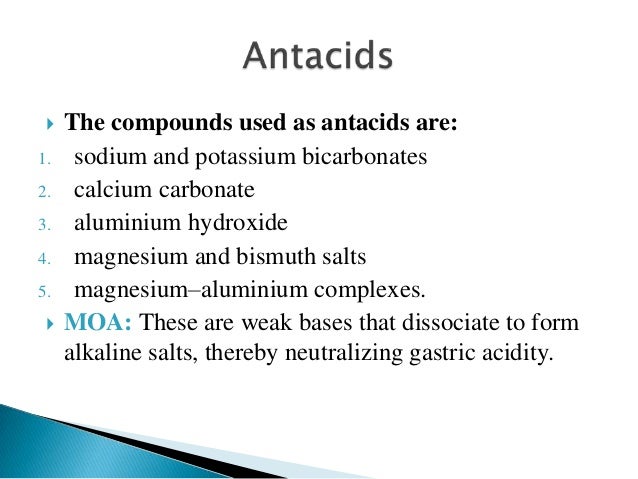 Antacids

The compounds used as antacids are:

1. sodium and potassium bicarbonates
2. calcium carbonate
3. aluminium hydroxide
4. magnesium and bismuth salts
5. magnesium–aluminium complexes.

MOA: These are weak bases that dissociate to form alkaline salts, thereby neutralizing gastric acidity.